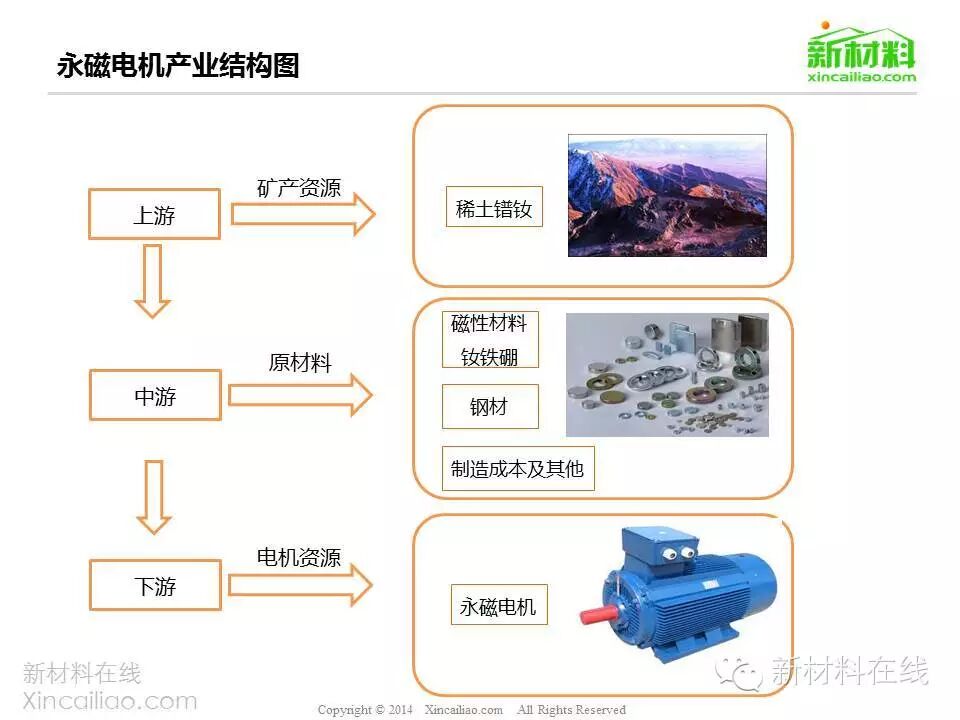 永磁电机产业结构图

新材料
xincailiao.com

上游

矿产资源

稀土镨钕

中游

原材料

磁性材料
钕铁硼

钢材

制造成本及其他

下游

电机资源

永磁电机

新材料在线
Xincailiao.com

新材料在线

Copyright © 2014 Xincailiao.com All Rights Reserved